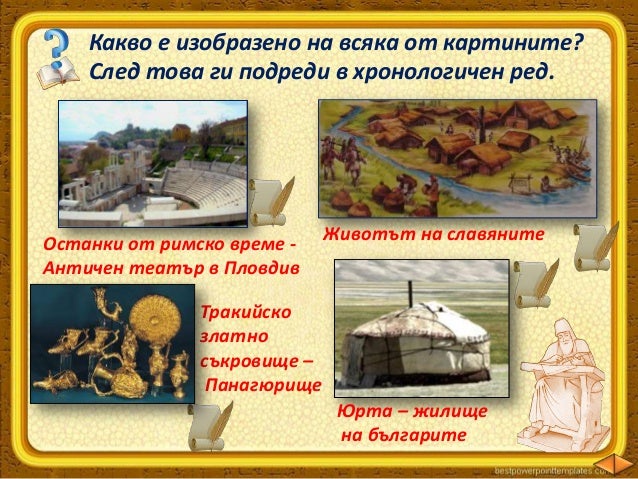 Какво е изобразено на всяка от картините? След това ги подреди в хронологичен ред.

Останки от римско време - Античен театър в Пловдив

Животът на славяните

Тракийско златно съкровище – Панагюрище

Юрта – жилище на българите

bestpowerpointtemplates.com